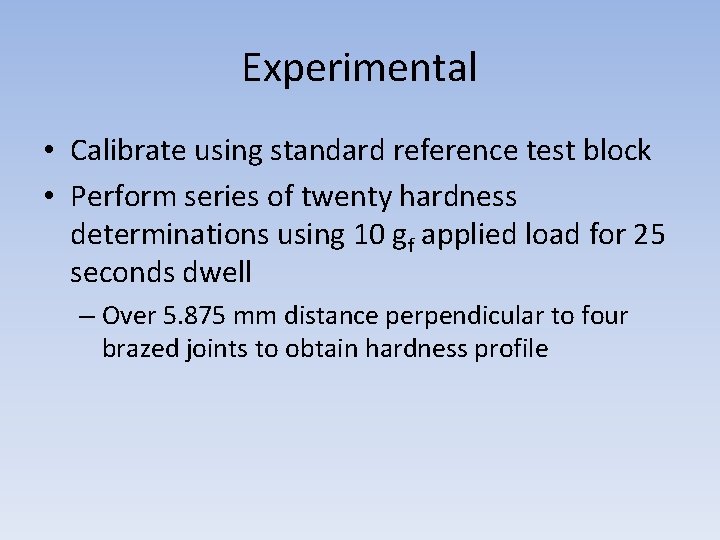 Experimental

• Calibrate using standard reference test block

• Perform series of twenty hardness determinations using 10 $g_f$ applied load for 25 seconds dwell

– Over 5.875 mm distance perpendicular to four brazed joints to obtain hardness profile